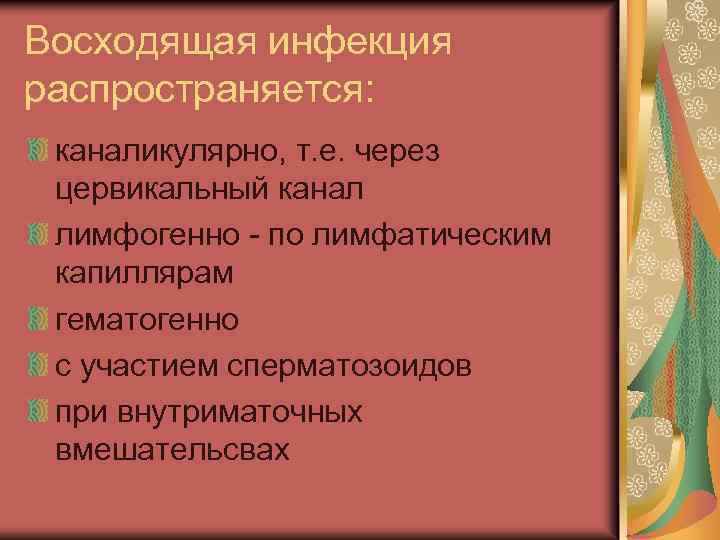 Восходящая инфекция распространяется:

каналикулярно, т.е. через цервикальный канал

лимфогенно - по лимфатическим капиллярам

гематогенно

с участием сперматозоидов

при внутриматочных вмешательсвах